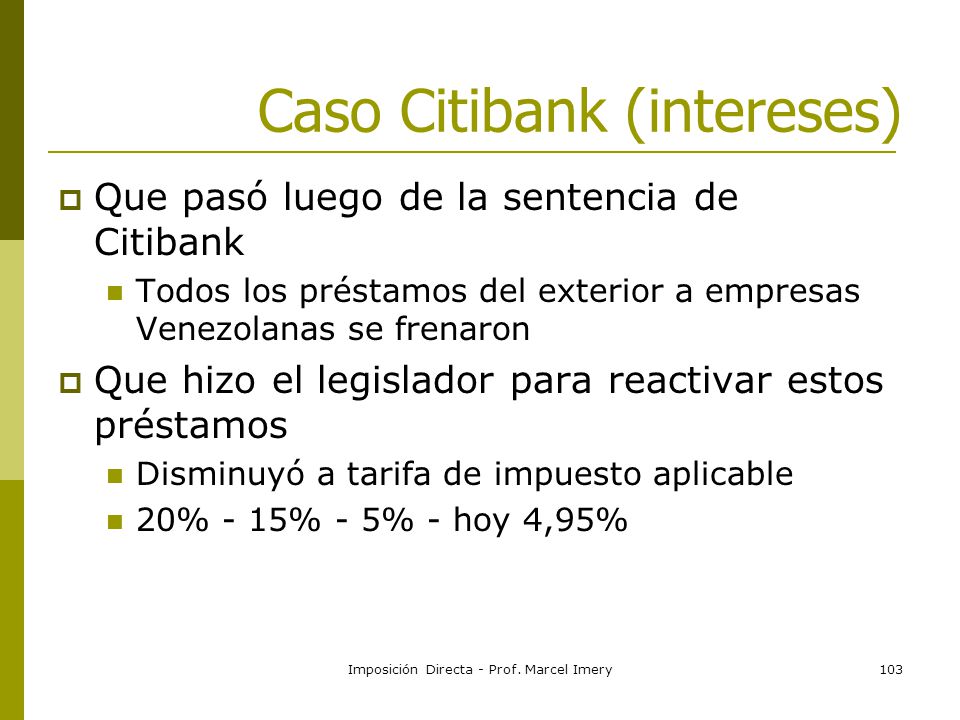 Caso Citibank (intereses)

Que pasó luego de la sentencia de Citibank

Todos los préstamos del exterior a empresas Venezolanas se frenaron

Que hizo el legislador para reactivar estos préstamos

Disminuyó a tarifa de impuesto aplicable

20% - 15% - 5% - hoy 4,95%

Imposición Directa - Prof. Marcel Imery

103